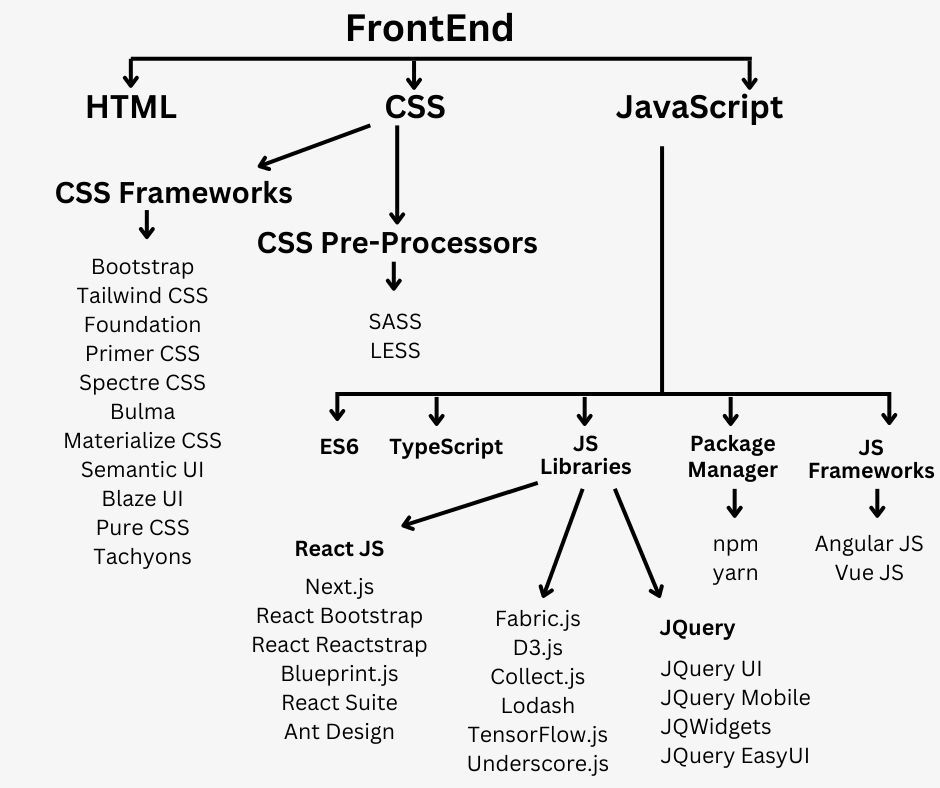 FrontEnd

HTML

CSS

JavaScript

CSS Frameworks

Bootstrap
Tailwind CSS
Foundation
Primer CSS
Spectre CSS
Bulma
Materialize CSS
Semantic UI
Blaze UI
Pure CSS
Tachyons

CSS Pre-Processors

SASS
LESS

ES6

TypeScript

JS Libraries

Package Manager

npm
yarn

JS Frameworks

Angular JS
Vue JS

React JS

Next.js
React Bootstrap
React Reactstrap
Blueprint.js
React Suite
Ant Design

Fabric.js
D3.js
Collect.js
Lodash
TensorFlow.js
Underscore.js

JQuery

JQuery UI
JQuery Mobile
JQWidgets
JQuery EasyUI